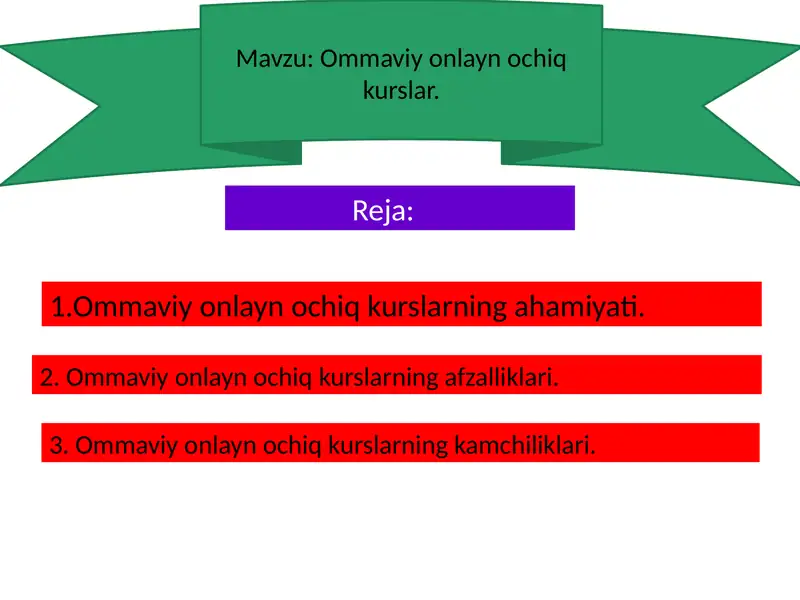 Mavzu: Ommaviy onlayn ochiq kurslar.

Reja:

1.Ommaviy onlayn ochiq kurslarning ahamiyati.

2. Ommaviy onlayn ochiq kurslarning afzalliklari.

3. Ommaviy onlayn ochiq kurslarning kamchiliklari.